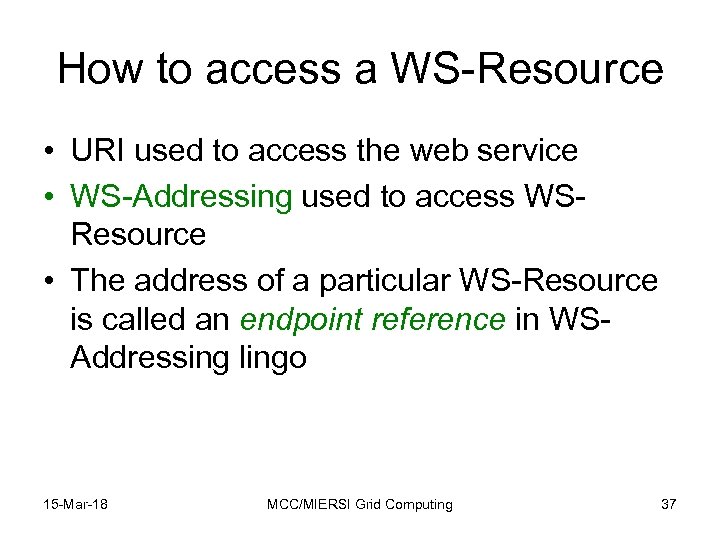 How to access a WS-Resource

• URI used to access the web service
• WS-Addressing used to access WS-Resource
• The address of a particular WS-Resource is called an endpoint reference in WS-Addressing lingo

15-Mar-18 MCC/MIERSI Grid Computing 37